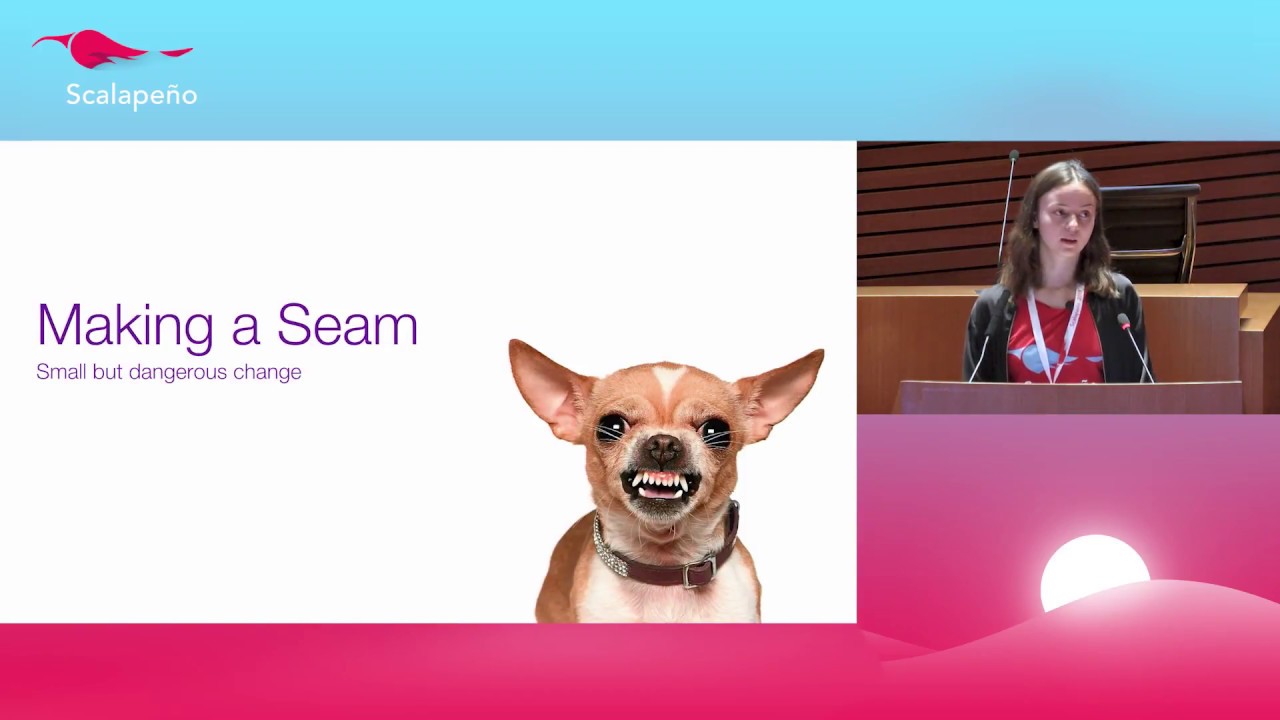 Scalapeño

Making a Seam

Small but dangerous change